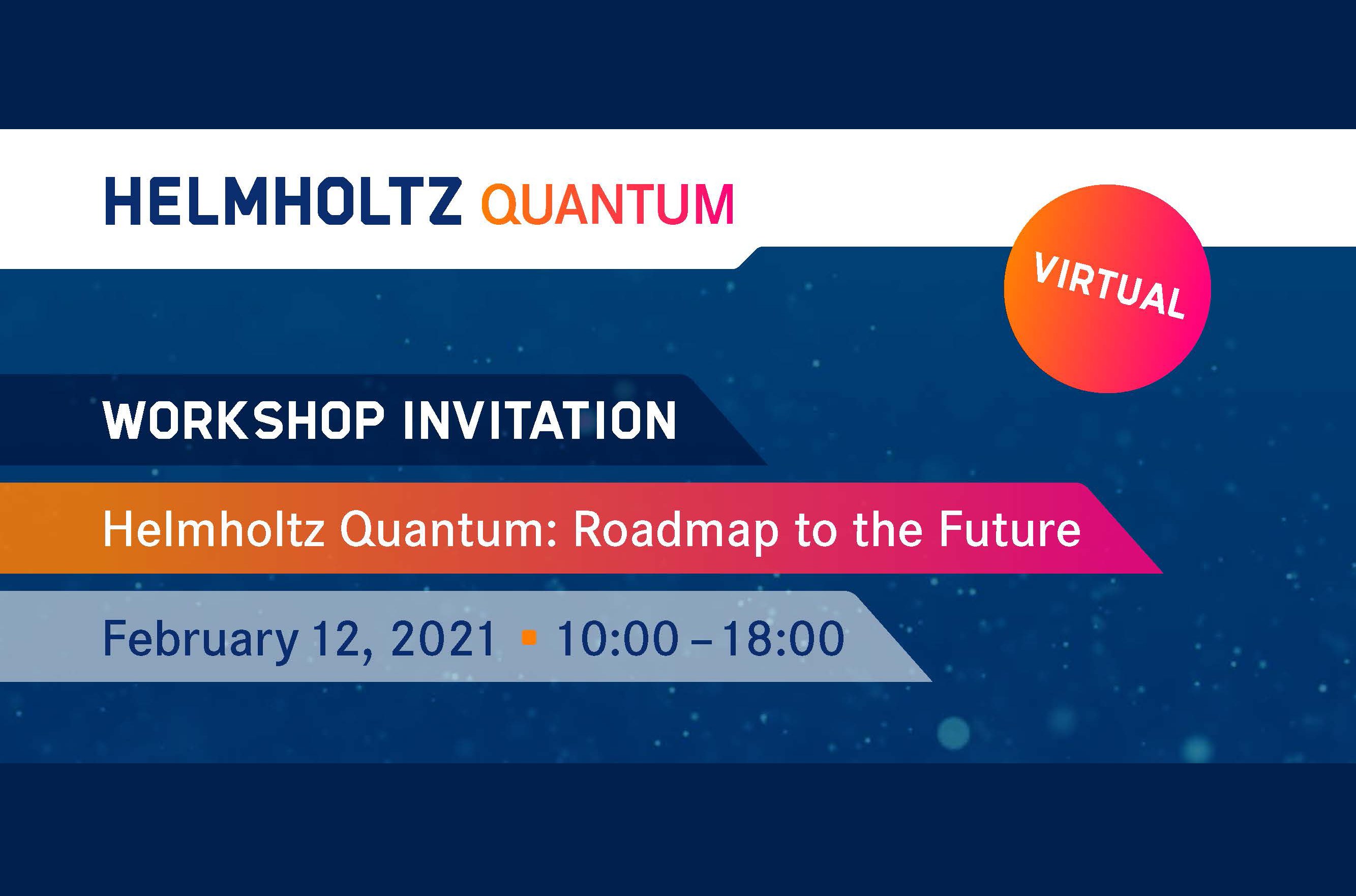 HELMHOLTZ QUANTUM

VIRTUAL

WORKSHOP INVITATION

Helmholtz Quantum: Roadmap to the Future

February 12, 2021 ▪ 10:00 – 18:00